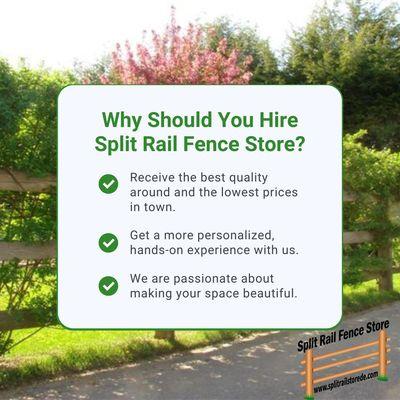 Why Should You Hire Split Rail Fence Store?

Receive the best quality around and the lowest prices in town.

Get a more personalized, hands-on experience with us.

We are passionate about making your space beautiful.

Split Rail Fence Store

www.splitrailstorede.com